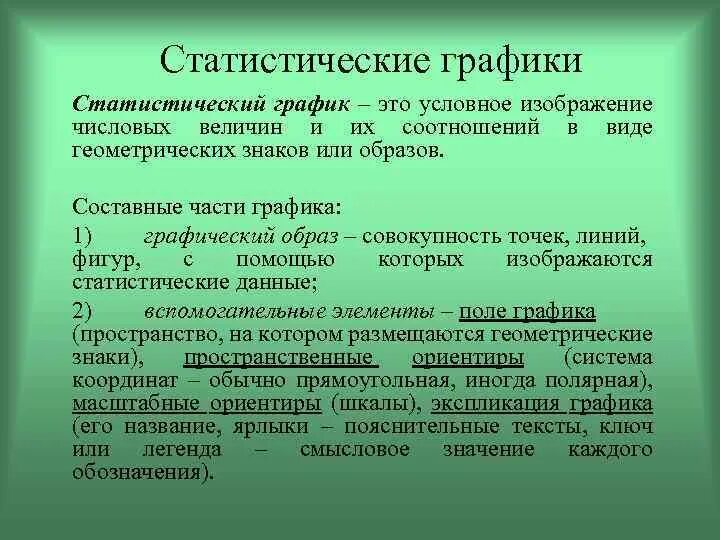 Статистические графики

Статистический график – это условное изображение числовых величин и их соотношений в виде геометрических знаков или образов.

Составные части графика:

1) графический образ – совокупность точек, линий, фигур, с помощью которых изображаются статистические данные;

2) вспомогательные элементы – поле графика (пространство, на котором размещаются геометрические знаки), пространственные ориентиры (система координат – обычно прямоугольная, иногда полярная), масштабные ориентиры (шкалы), экспликация графика (его название, ярлыки – пояснительные тексты, ключ или легенда – смысловое значение каждого обозначения).